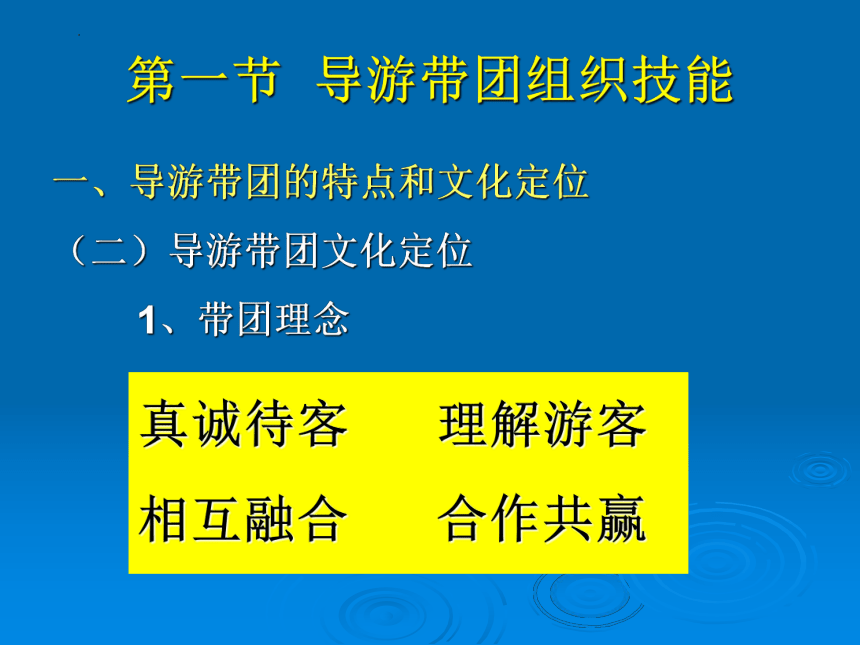 第一节 导游带团组织技能

一、导游带团的特点和文化定位

（二）导游带团文化定位

1、带团理念

真诚待客　　理解游客

相互融合　　合作共赢